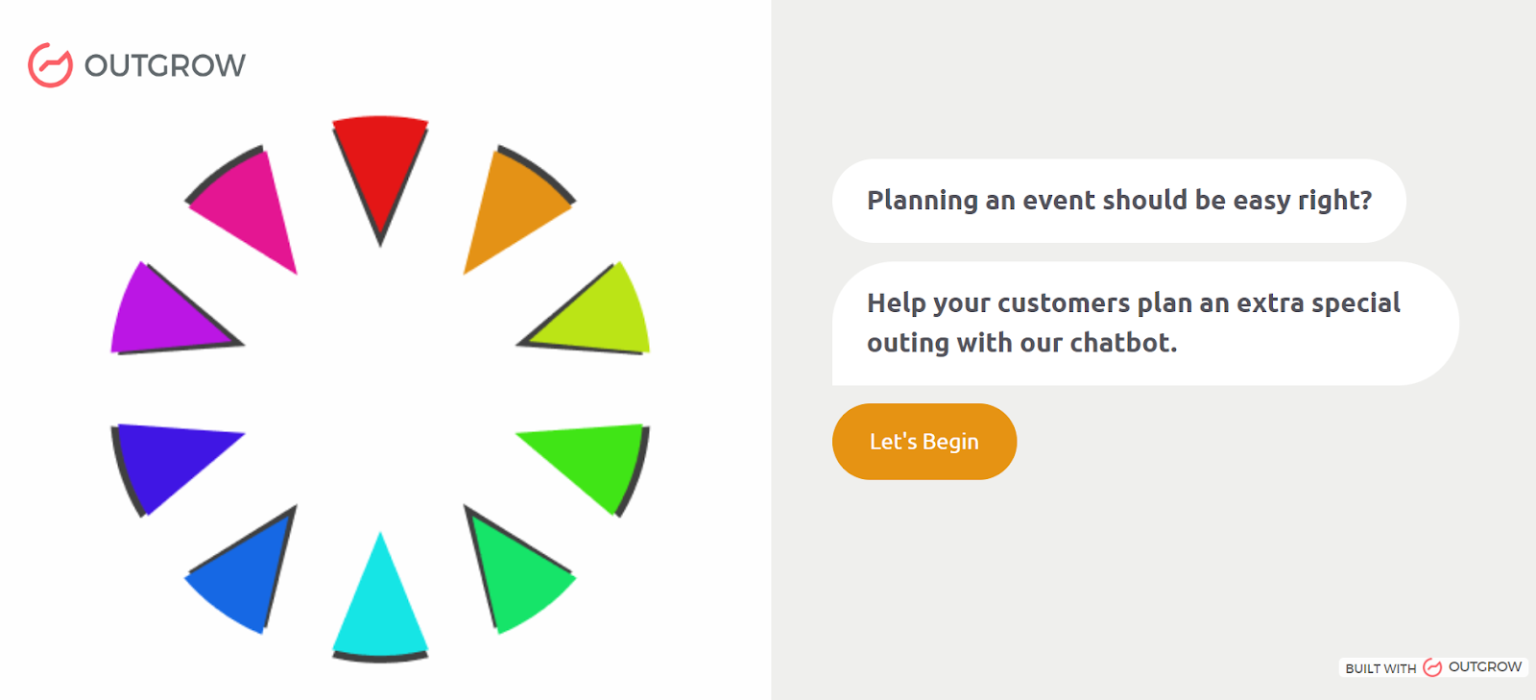 OUTGROW

Planning an event should be easy right?

Help your customers plan an extra special outing with our chatbot.

Let's Begin

BUILT WITH OUTGROW